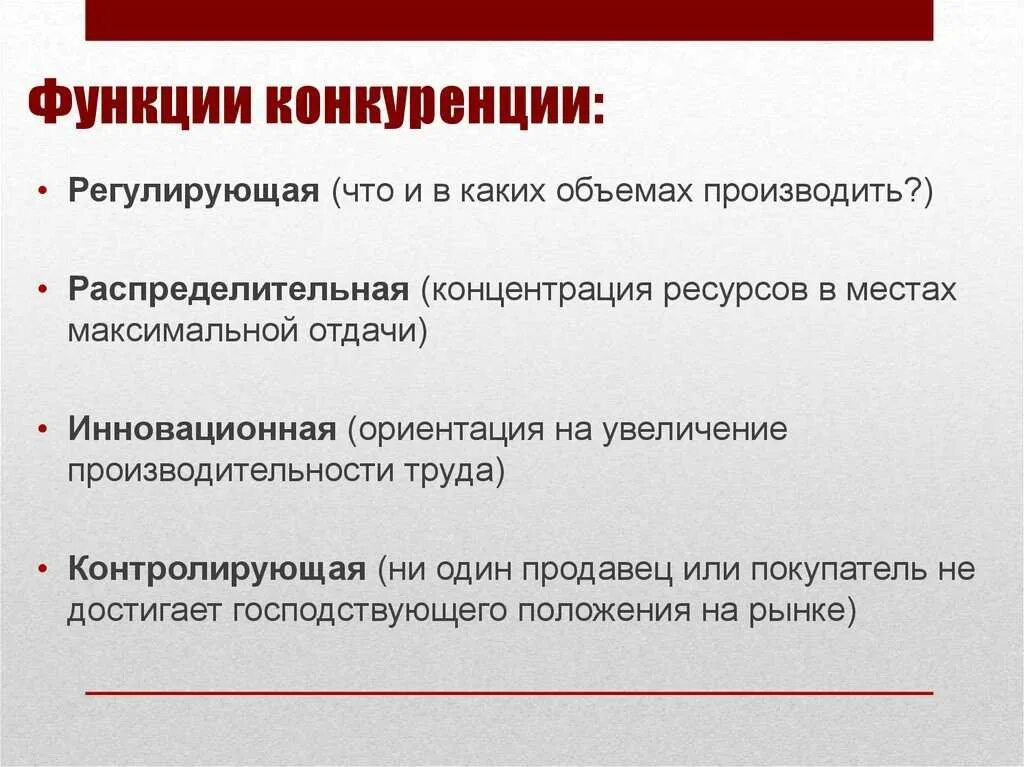 Функции конкуренции:

• Регулирующая (что и в каких объемах производить?)

• Распределительная (концентрация ресурсов в местах максимальной отдачи)

• Инновационная (ориентация на увеличение производительности труда)

• Контролирующая (ни один продавец или покупатель не достигает господствующего положения на рынке)